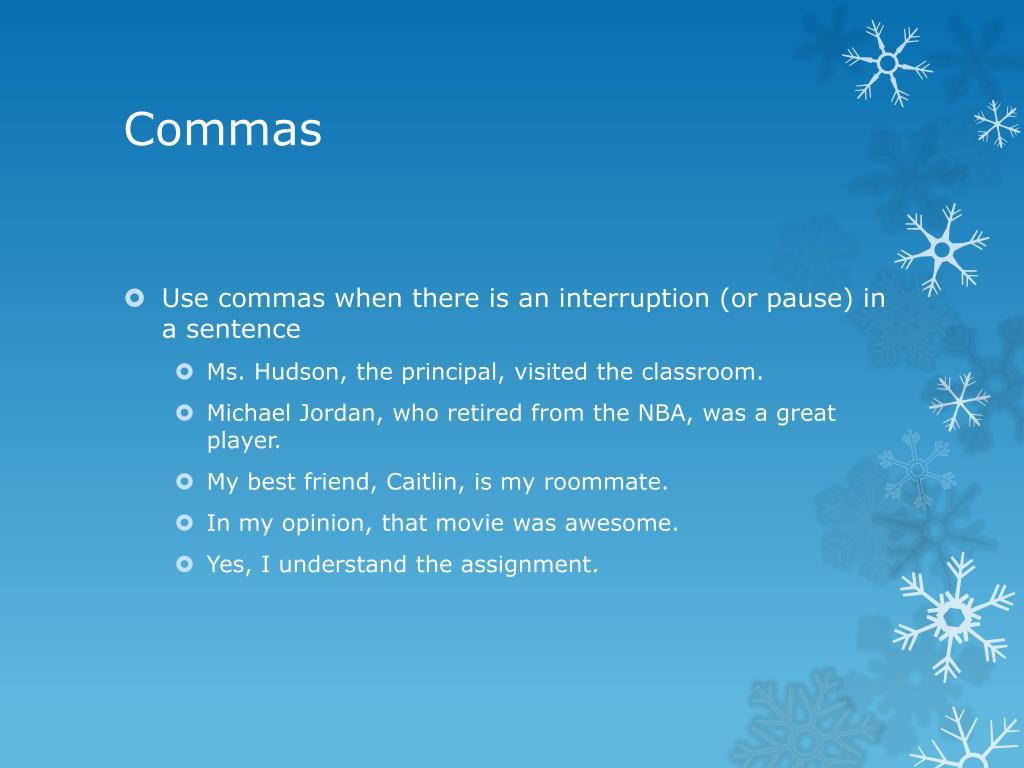 Commas

Use commas when there is an interruption (or pause) in a sentence

Ms. Hudson, the principal, visited the classroom.

Michael Jordan, who retired from the NBA, was a great player.

My best friend, Caitlin, is my roommate.

In my opinion, that movie was awesome.

Yes, I understand the assignment.